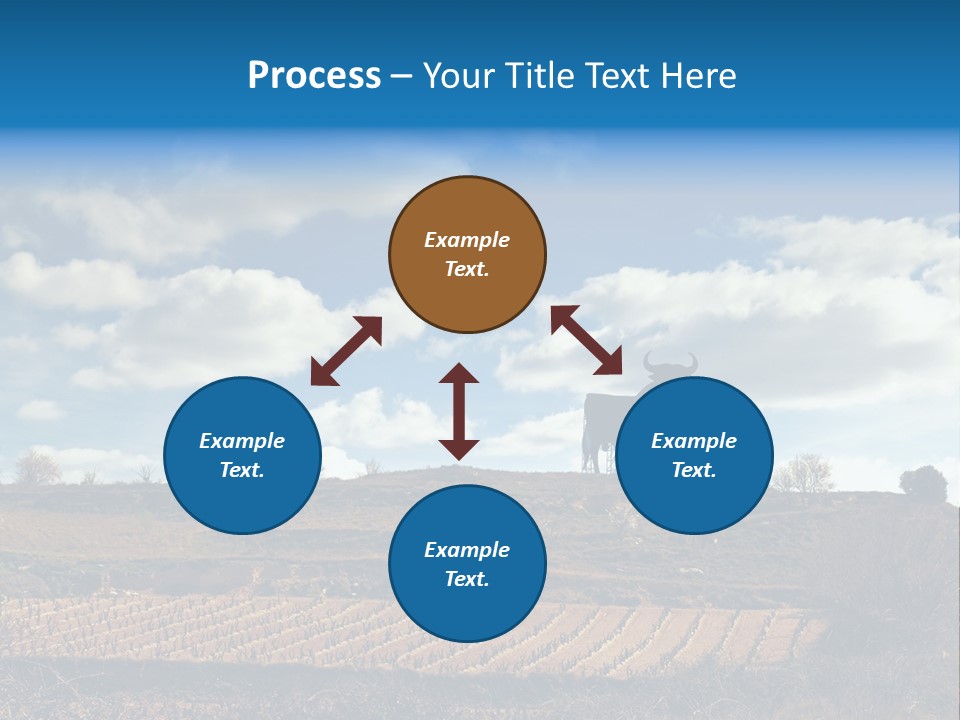 Process – Your Title Text Here

Example Text.

Example Text.

Example Text.

Example Text.